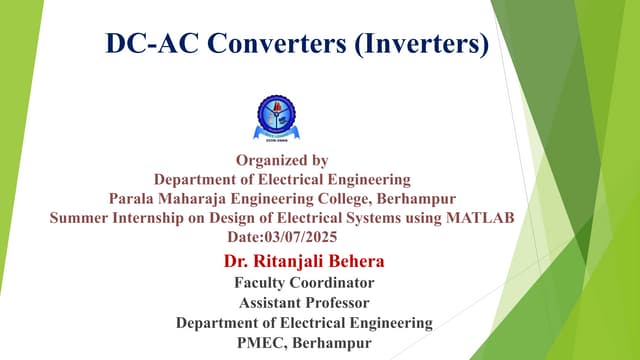 DC-AC Converters (Inverters)

Organized by
Department of Electrical Engineering
Parala Maharaja Engineering College, Berhampur
Summer Internship on Design of Electrical Systems using MATLAB
Date:03/07/2025

Dr. Ritanjali Behera
Faculty Coordinator
Assistant Professor
Department of Electrical Engineering
PMEC, Berhampur